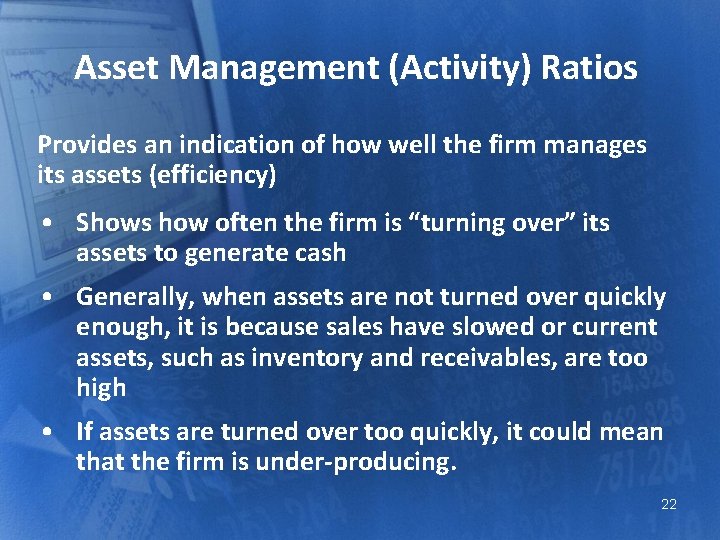 Asset Management (Activity) Ratios

Provides an indication of how well the firm manages its assets (efficiency)

• Shows how often the firm is “turning over” its assets to generate cash

• Generally, when assets are not turned over quickly enough, it is because sales have slowed or current assets, such as inventory and receivables, are too high

• If assets are turned over too quickly, it could mean that the firm is under-producing.

22